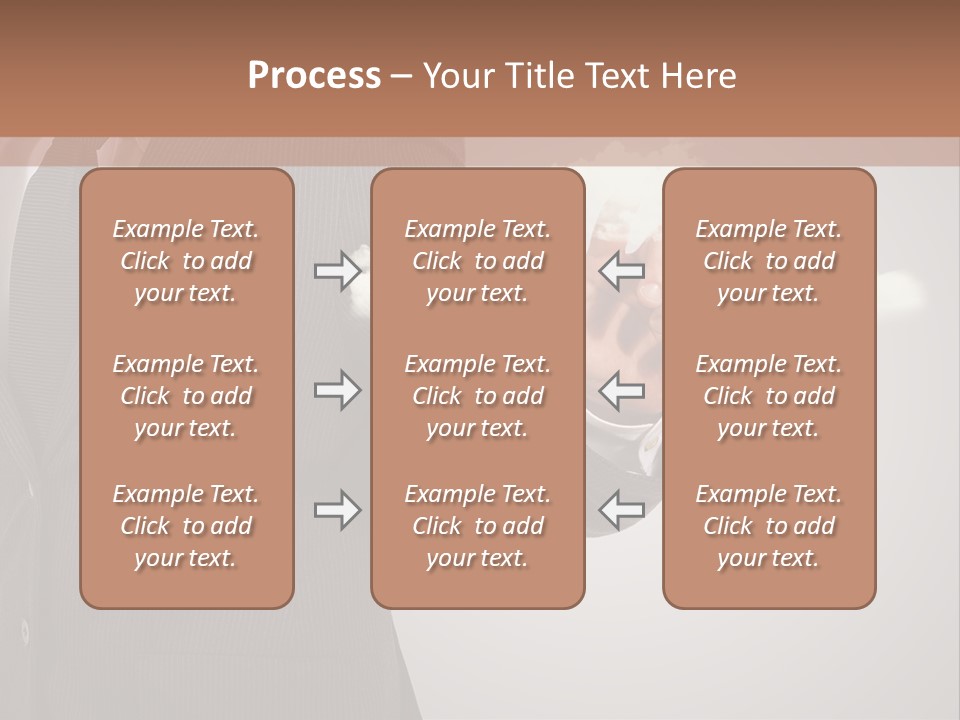 Process – Your Title Text Here

Example Text. Click to add your text.

Example Text. Click to add your text.

Example Text. Click to add your text.

Example Text. Click to add your text.

Example Text. Click to add your text.

Example Text. Click to add your text.

Example Text. Click to add your text.

Example Text. Click to add your text.

Example Text. Click to add your text.